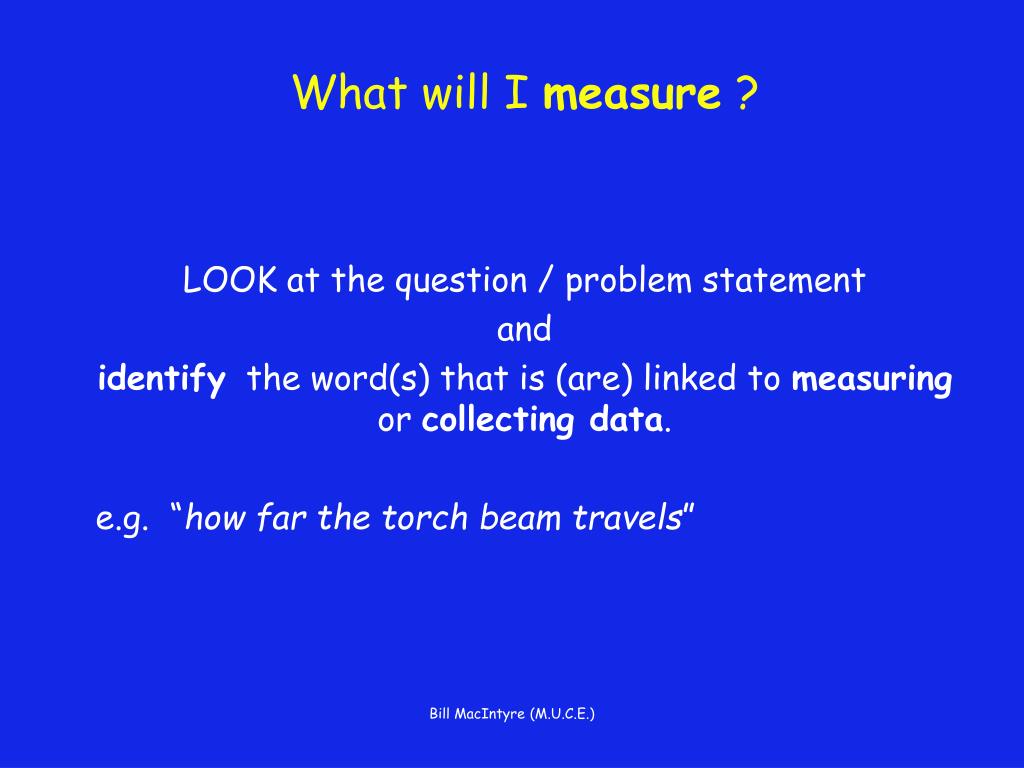 What will I measure ?

LOOK at the question / problem statement
and
identify the word(s) that is (are) linked to measuring or collecting data.

e.g. “how far the torch beam travels”

Bill MacIntyre (M.U.C.E.)